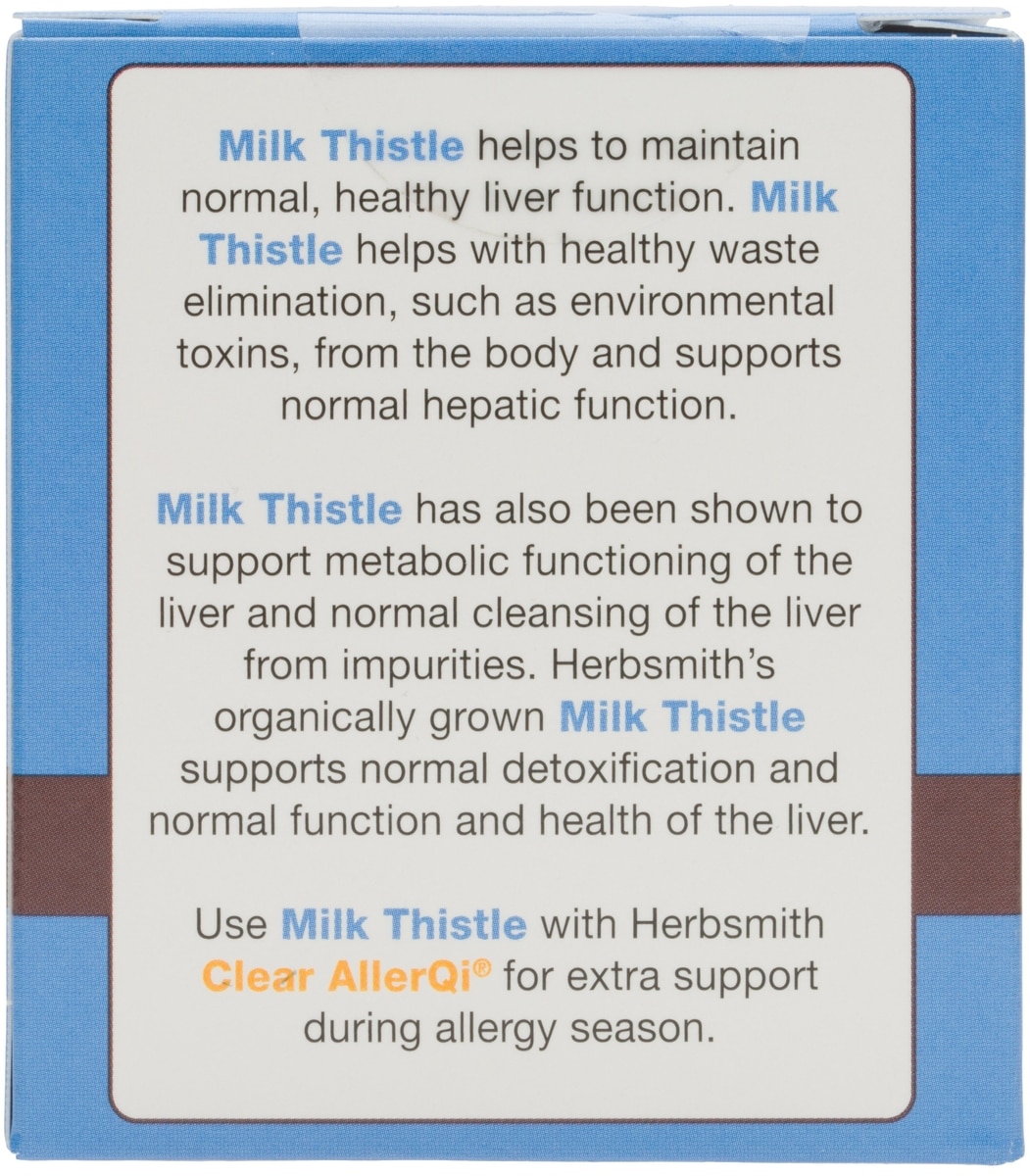 Milk Thistle helps to maintain normal, healthy liver function. Milk Thistle helps with healthy waste elimination, such as environmental toxins, from the body and supports normal hepatic function.

Milk Thistle has also been shown to support metabolic functioning of the liver and normal cleansing of the liver from impurities. Herbsmith's organically grown Milk Thistle supports normal detoxification and normal function and health of the liver.

Use Milk Thistle with Herbsmith Clear AllerQi® for extra support during allergy season.